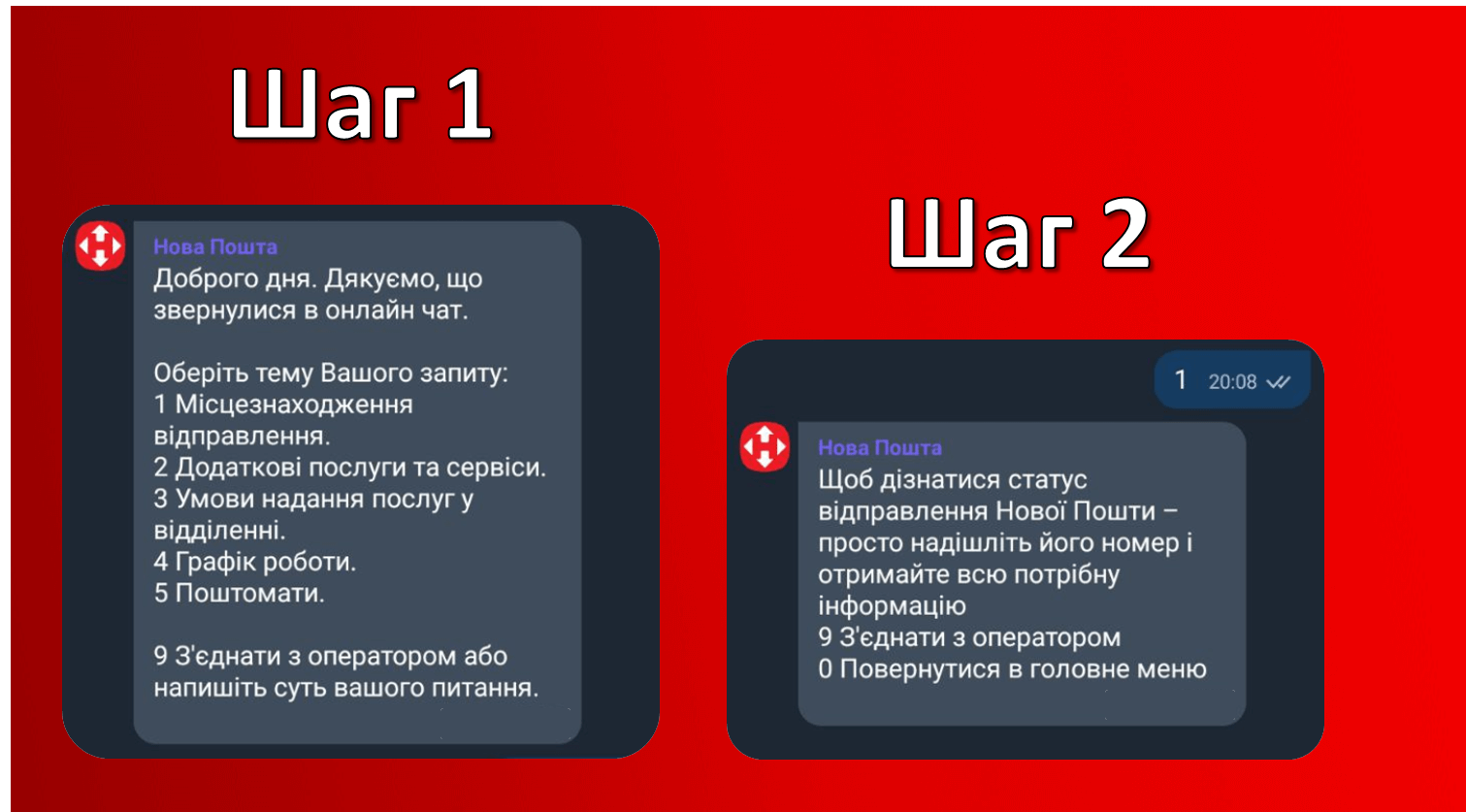 Шаг 1

Нова Пошта
Доброго дня. Дякуємо, що звернулися в онлайн чат.

Оберіть тему Вашого запиту:
1 Місцезнаходження відправлення.
2 Додаткові послуги та сервіси.
3 Умови надання послуг у відділенні.
4 Графік роботи.
5 Поштомати.

9 З'єднати з оператором або напишіть суть вашого питання.

Шаг 2

1 20:08

Нова Пошта
Щоб дізнатися статус відправлення Нової Пошти – просто надішліть його номер і отримайте всю потрібну інформацію
9 З'єднати з оператором
0 Повернутися в головне меню